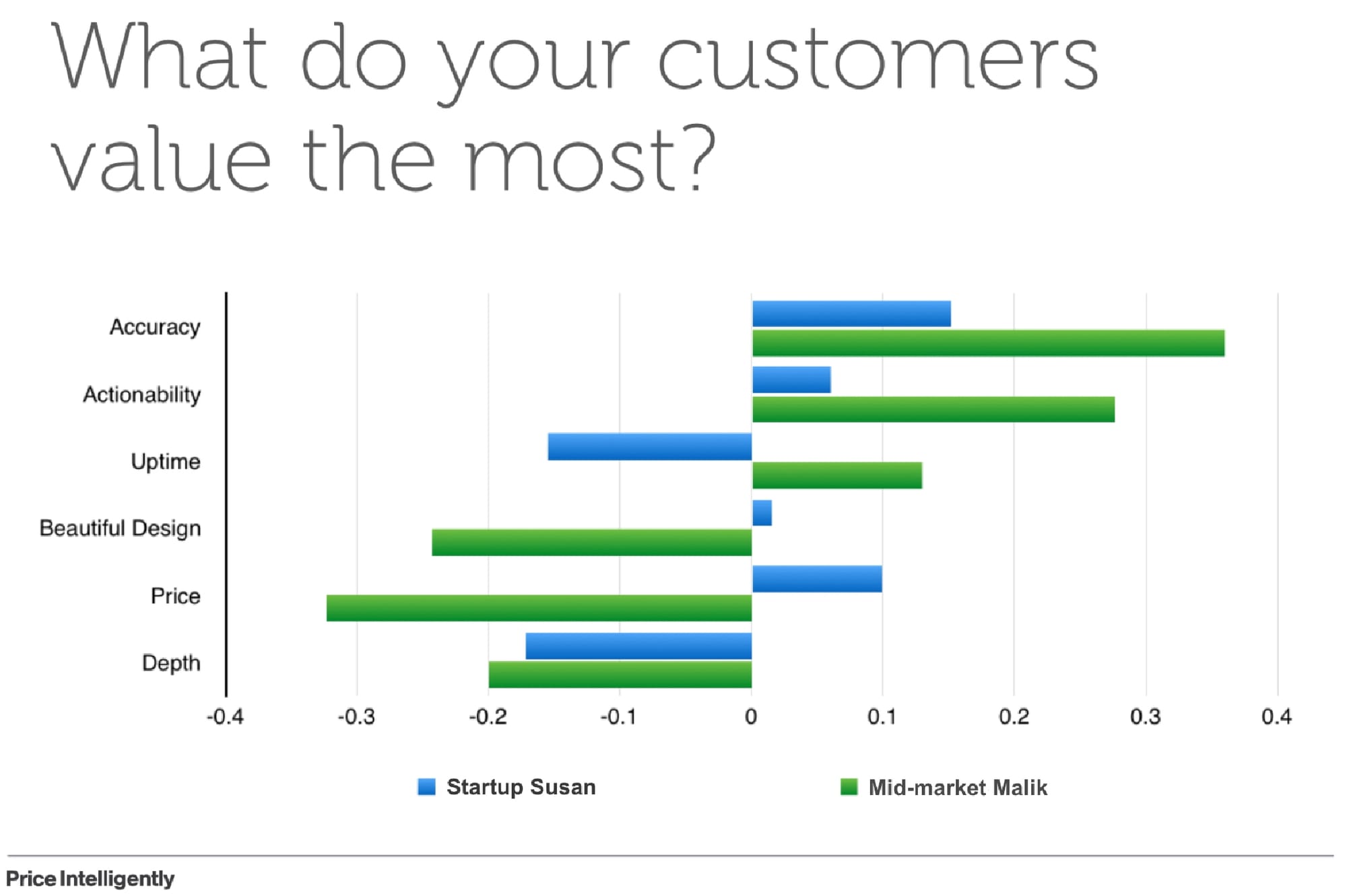 What do your customers value the most?

Accuracy
Actionability
Uptime
Beautiful Design
Price
Depth

-0.4 -0.3 -0.2 -0.1 0 0.1 0.2 0.3 0.4

Startup Susan
Mid-market Malik

Price Intelligently